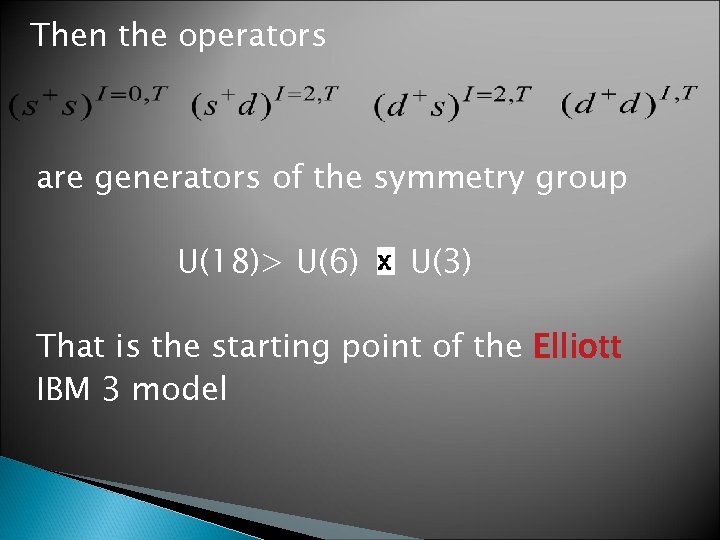 Then the operators

$(s^+s)^{I=0,T}$ $(s^+d)^{I=2,T}$ $(d^+s)^{I=2,T}$ $(d^+d)^{I,T}$

are generators of the symmetry group

U(18)> U(6) x U(3)

That is the starting point of the Elliott IBM 3 model